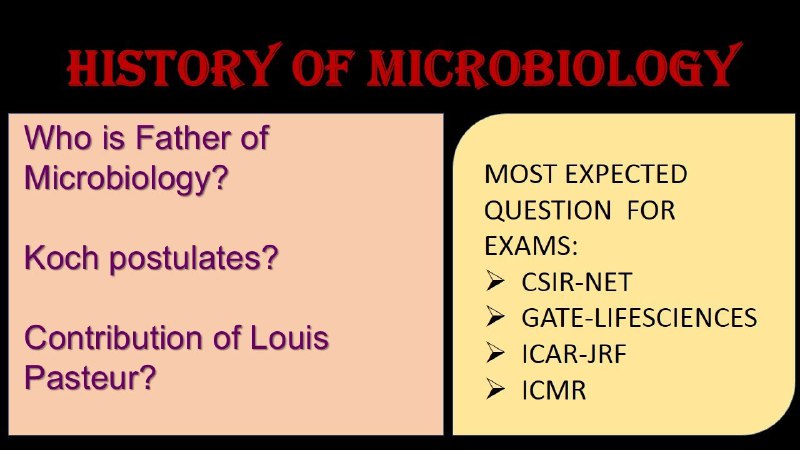 HISTORY OF MICROBIOLOGY

Who is Father of Microbiology?

Koch postulates?

Contribution of Louis Pasteur?

MOST EXPECTED QUESTION FOR EXAMS:
➢ CSIR-NET
➢ GATE-LIFESCIENCES
➢ ICAR-JRF
➢ ICMR